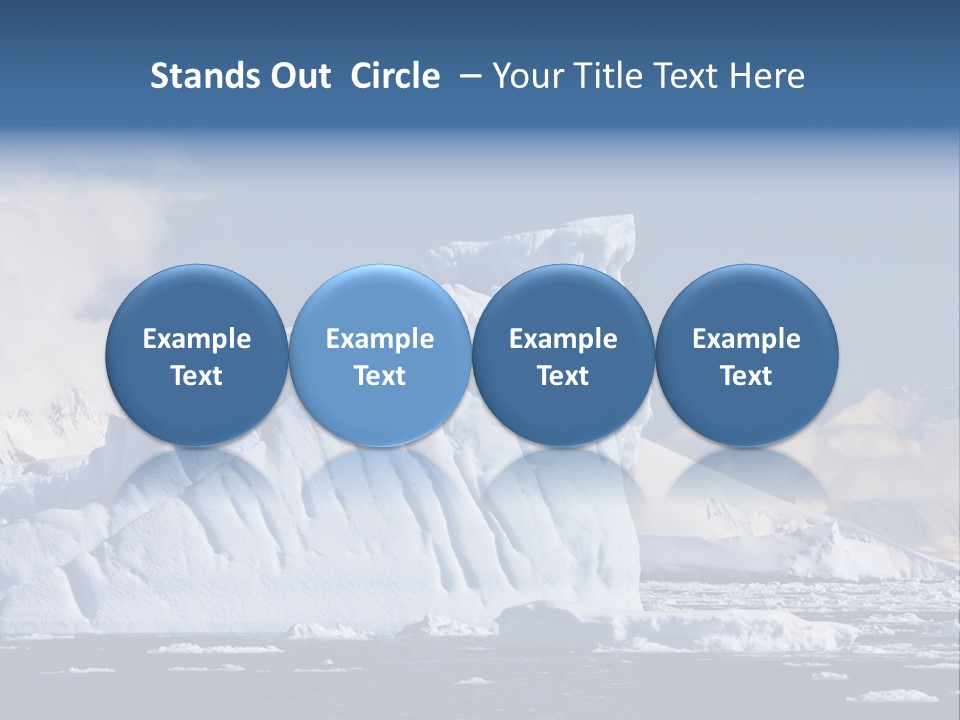 Stands Out Circle – Your Title Text Here

Example Text

Example Text

Example Text

Example Text